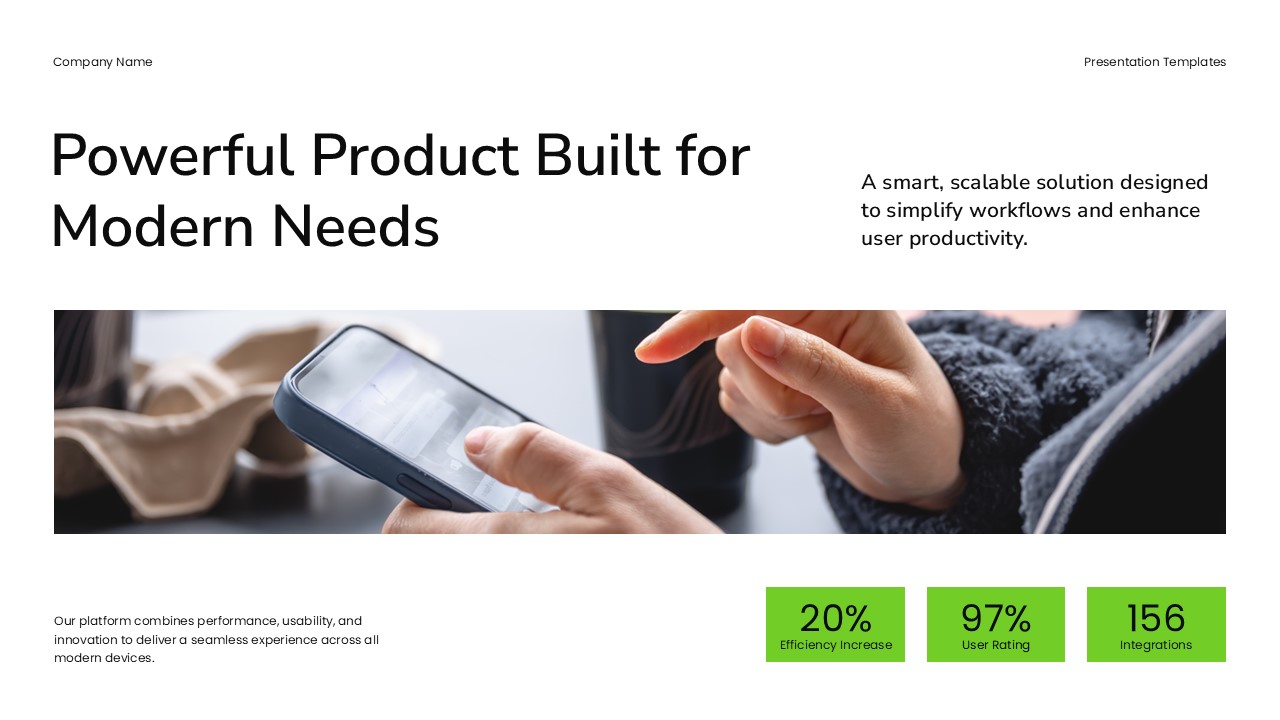 Company Name

Presentation Templates

Powerful Product Built for Modern Needs

A smart, scalable solution designed to simplify workflows and enhance user productivity.

Our platform combines performance, usability, and innovation to deliver a seamless experience across all modern devices.

20%
Efficiency Increase

97%
User Rating

156
Integrations